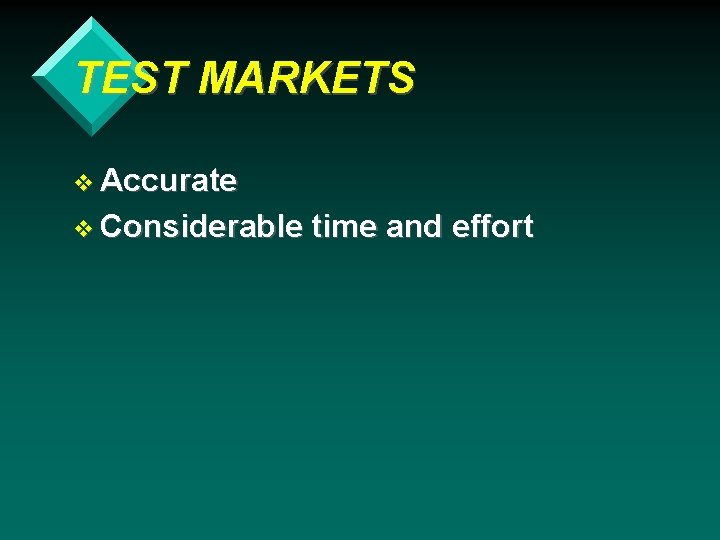 TEST MARKETS

❖ Accurate
❖ Considerable time and effort